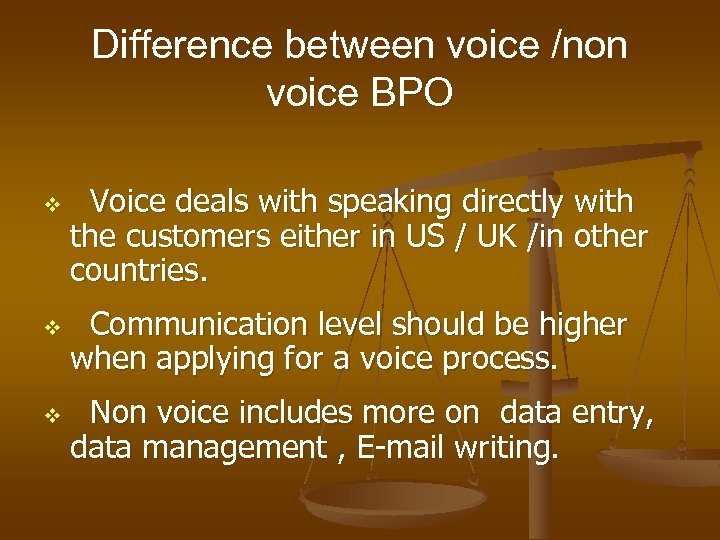 Difference between voice /non voice BPO

❖ Voice deals with speaking directly with the customers either in US / UK /in other countries.

❖ Communication level should be higher when applying for a voice process.

❖ Non voice includes more on data entry, data management , E-mail writing.